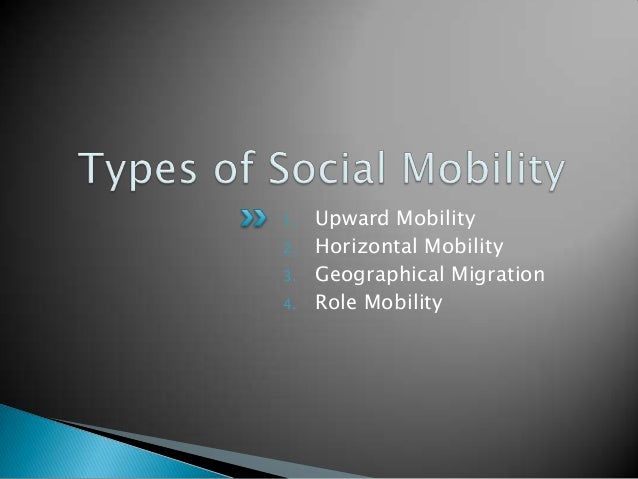 Types of Social Mobility

1. Upward Mobility
2. Horizontal Mobility
3. Geographical Migration
4. Role Mobility